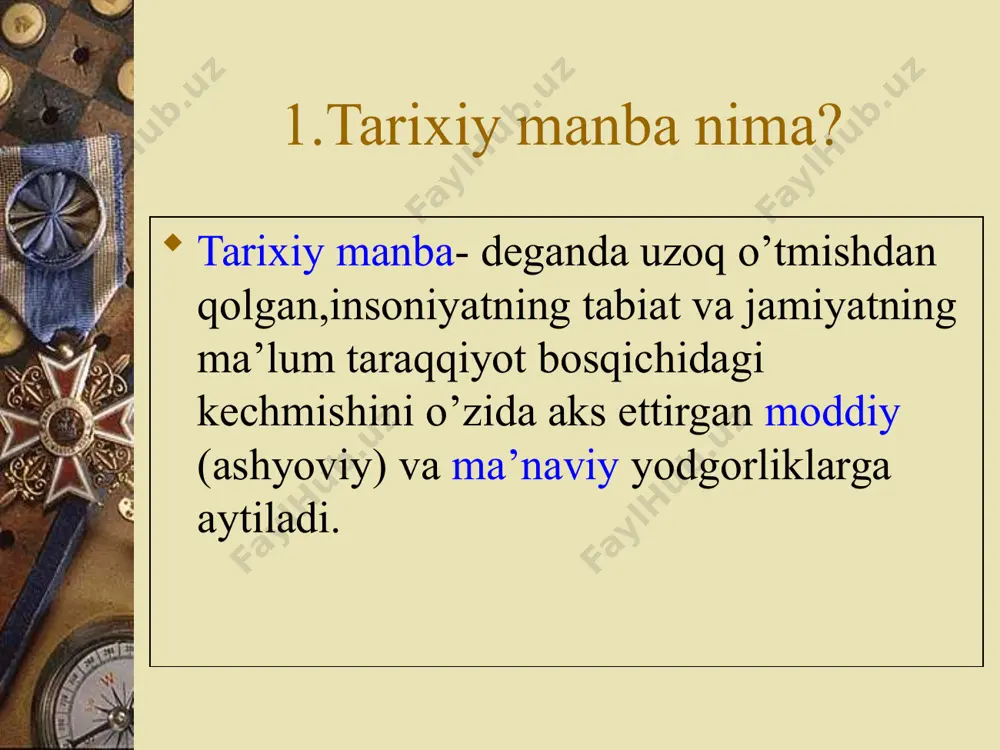 1.Tarixiy manba nima?

Tarixiy manba- deganda uzoq o’tmishdan qolgan,insoniyatning tabiat va jamiyatning ma’lum taraqqiyot bosqichidagi kechmishini o’zida aks ettirgan moddiy (ashyoviy) va ma’naviy yodgorliklarga aytiladi.

FaylHub.uz FaylHub.uz FaylHub.uz FaylHub.uz FaylHub.uz